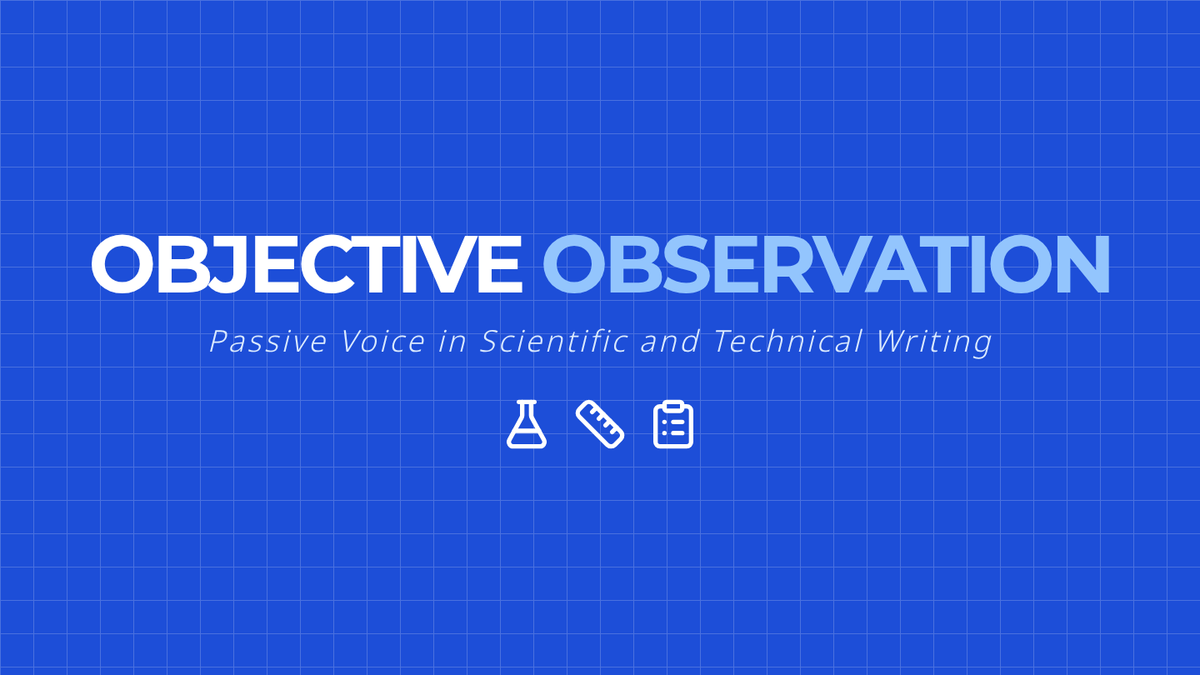 OBJECTIVE OBSERVATION

Passive Voice in Scientific and Technical Writing